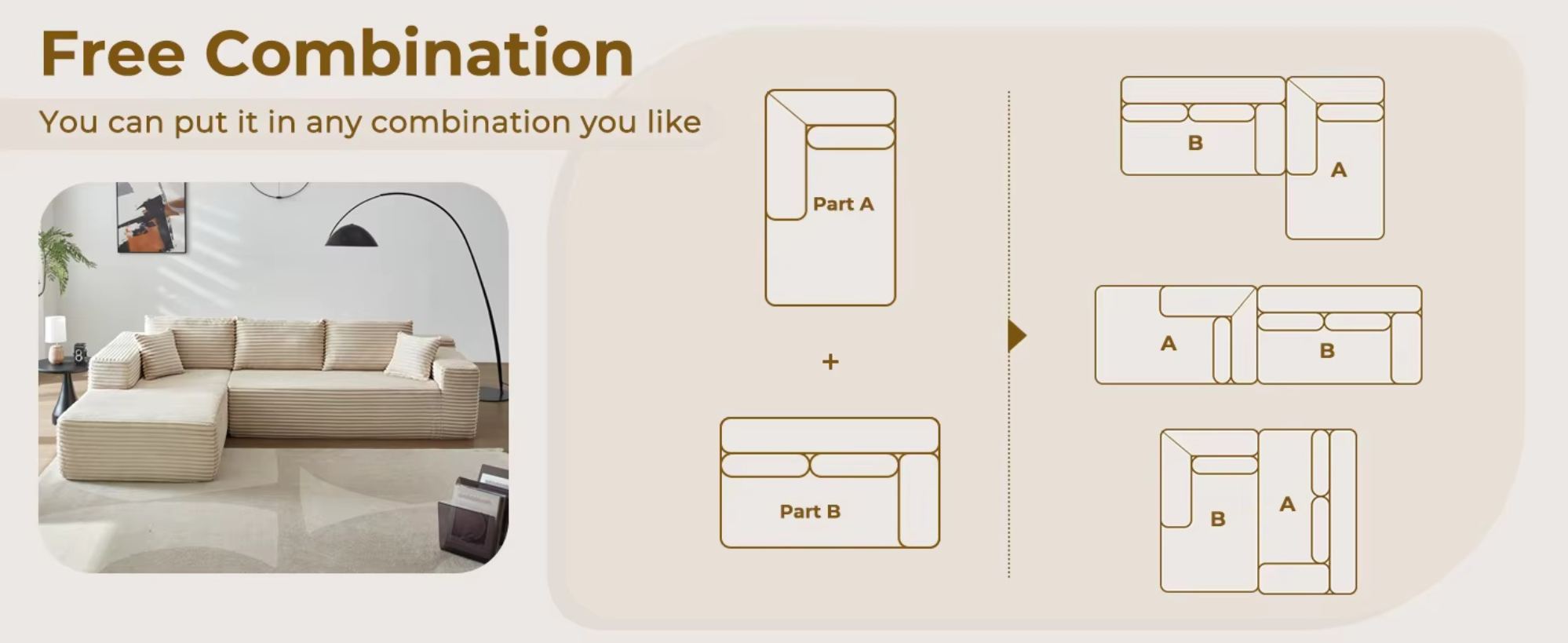 Free Combination

You can put it in any combination you like

Part A

+

Part B

B

A

A

B

B

A